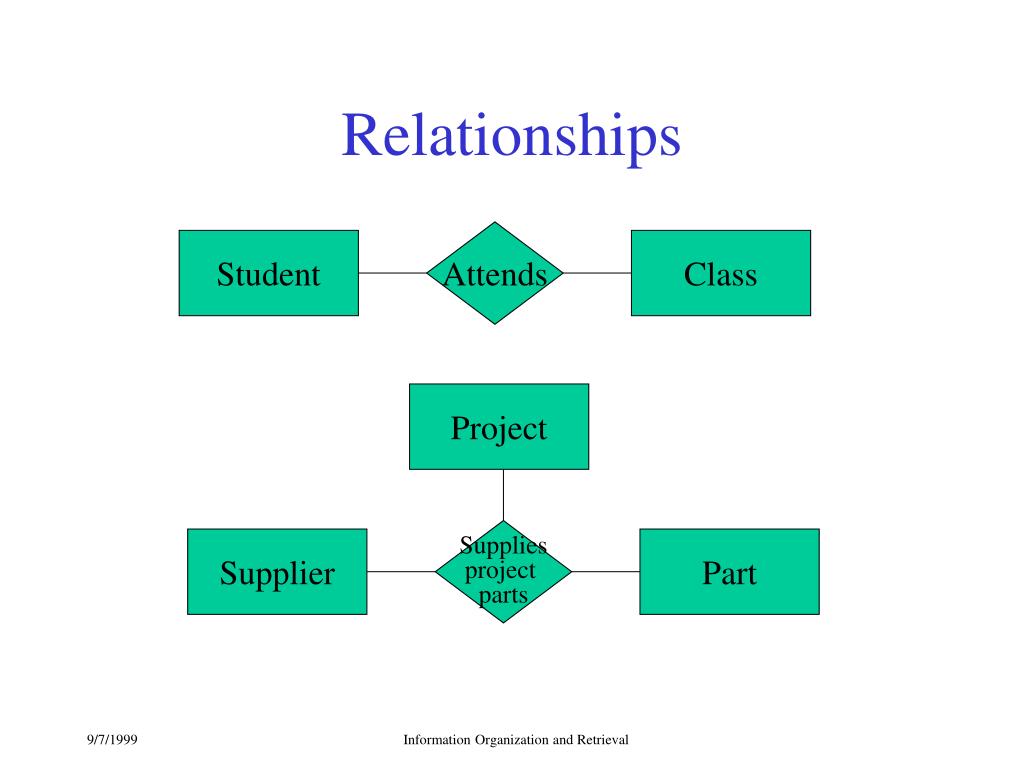 Relationships

Student

Attends

Class

Project

Supplier

Supplies project parts

Part

9/7/1999

Information Organization and Retrieval